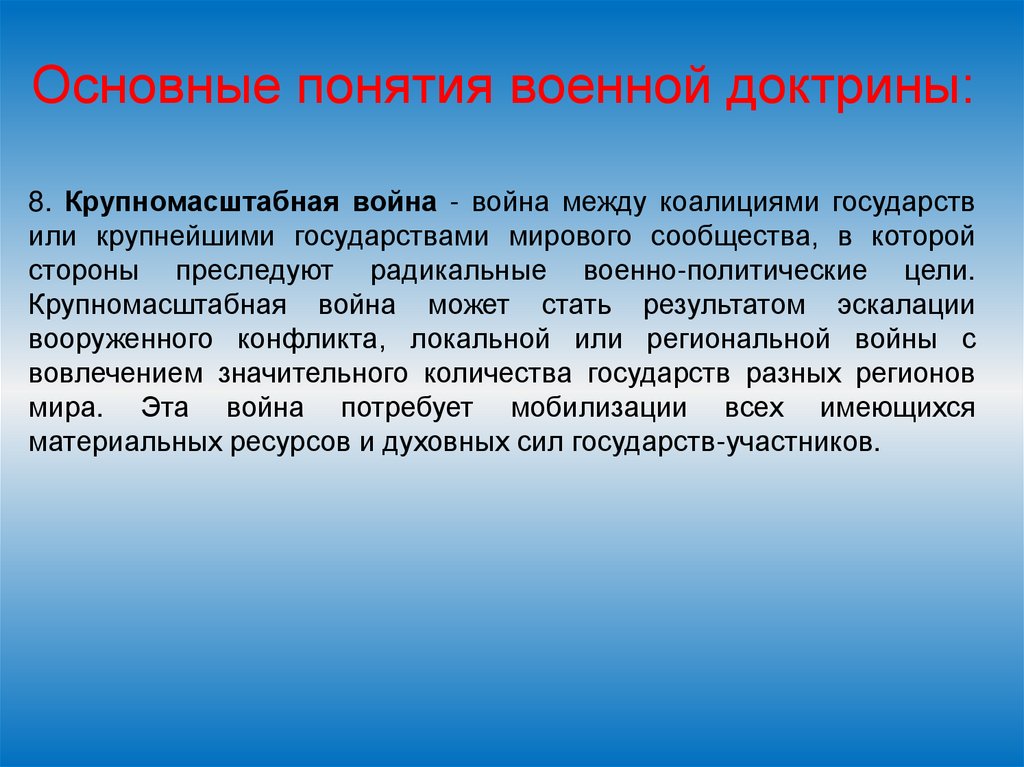 Основные понятия военной доктрины:

8. Крупномасштабная война - война между коалициями государств или крупнейшими государствами мирового сообщества, в которой стороны преследуют радикальные военно-политические цели. Крупномасштабная война может стать результатом эскалации вооруженного конфликта, локальной или региональной войны с вовлечением значительного количества государств разных регионов мира. Эта война потребует мобилизации всех имеющихся материальных ресурсов и духовных сил государств-участников.